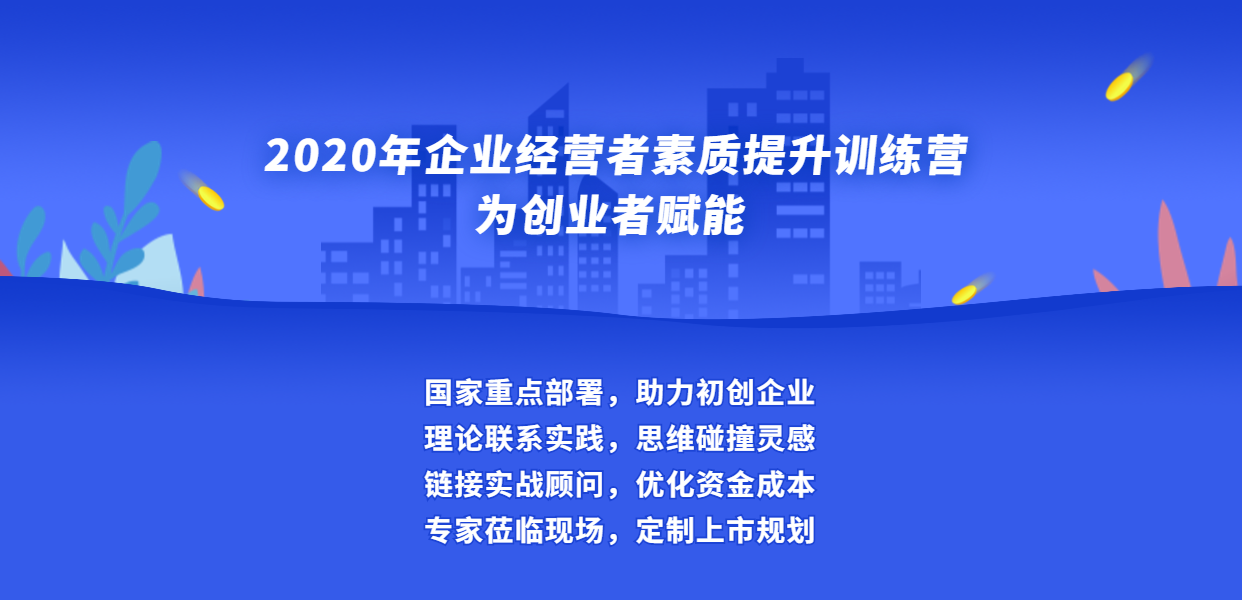 2020年企业经营者素质提升训练营
为创业者赋能

国家重点部署，助力初创企业
理论联系实践，思维碰撞灵感
链接实战顾问，优化资金成本
专家莅临现场，定制上市规划